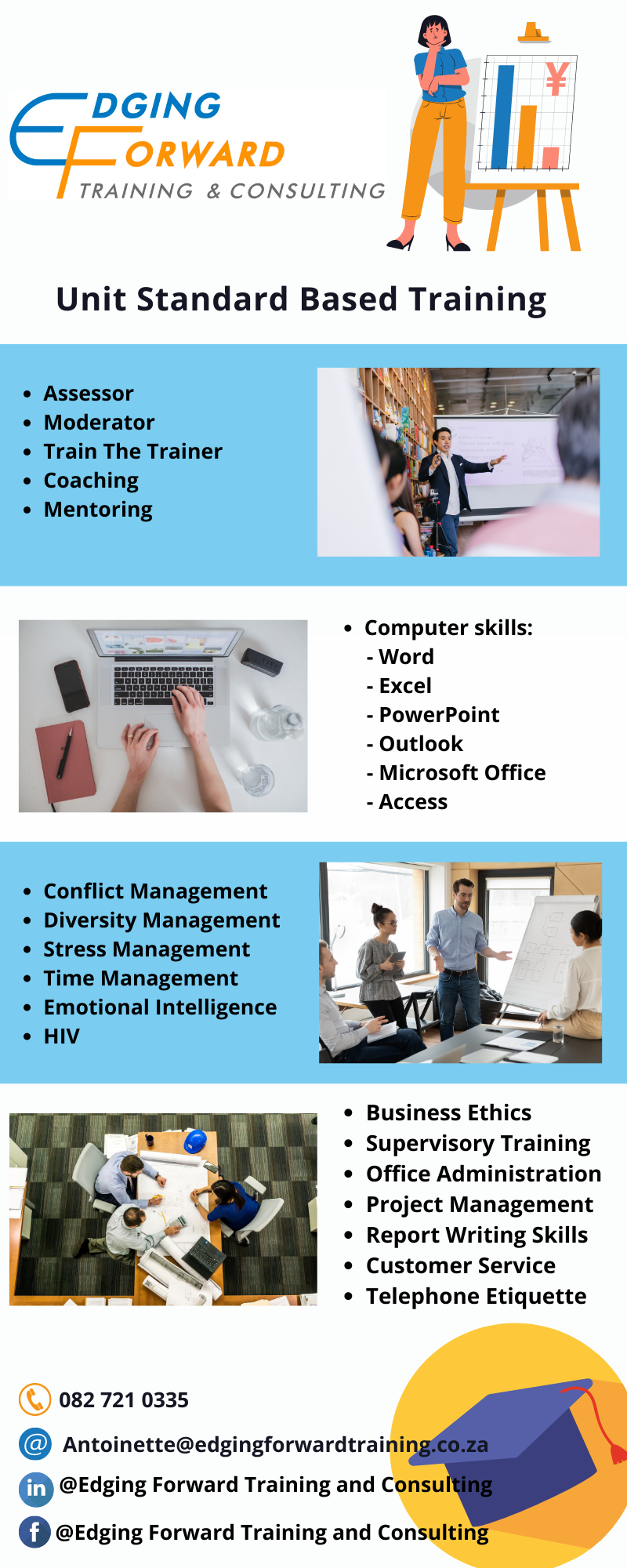 EDGING FORWARD
TRAINING & CONSULTING

Unit Standard Based Training

• Assessor
• Moderator
• Train The Trainer
• Coaching
• Mentoring

• Computer skills:
- Word
- Excel
- PowerPoint
- Outlook
- Microsoft Office
- Access

• Conflict Management
• Diversity Management
• Stress Management
• Time Management
• Emotional Intelligence
• HIV

• Business Ethics
• Supervisory Training
• Office Administration
• Project Management
• Report Writing Skills
• Customer Service
• Telephone Etiquette

082 721 0335
Antoinette@edgingforwardtraining.co.za
@Edging Forward Training and Consulting
@Edging Forward Training and Consulting